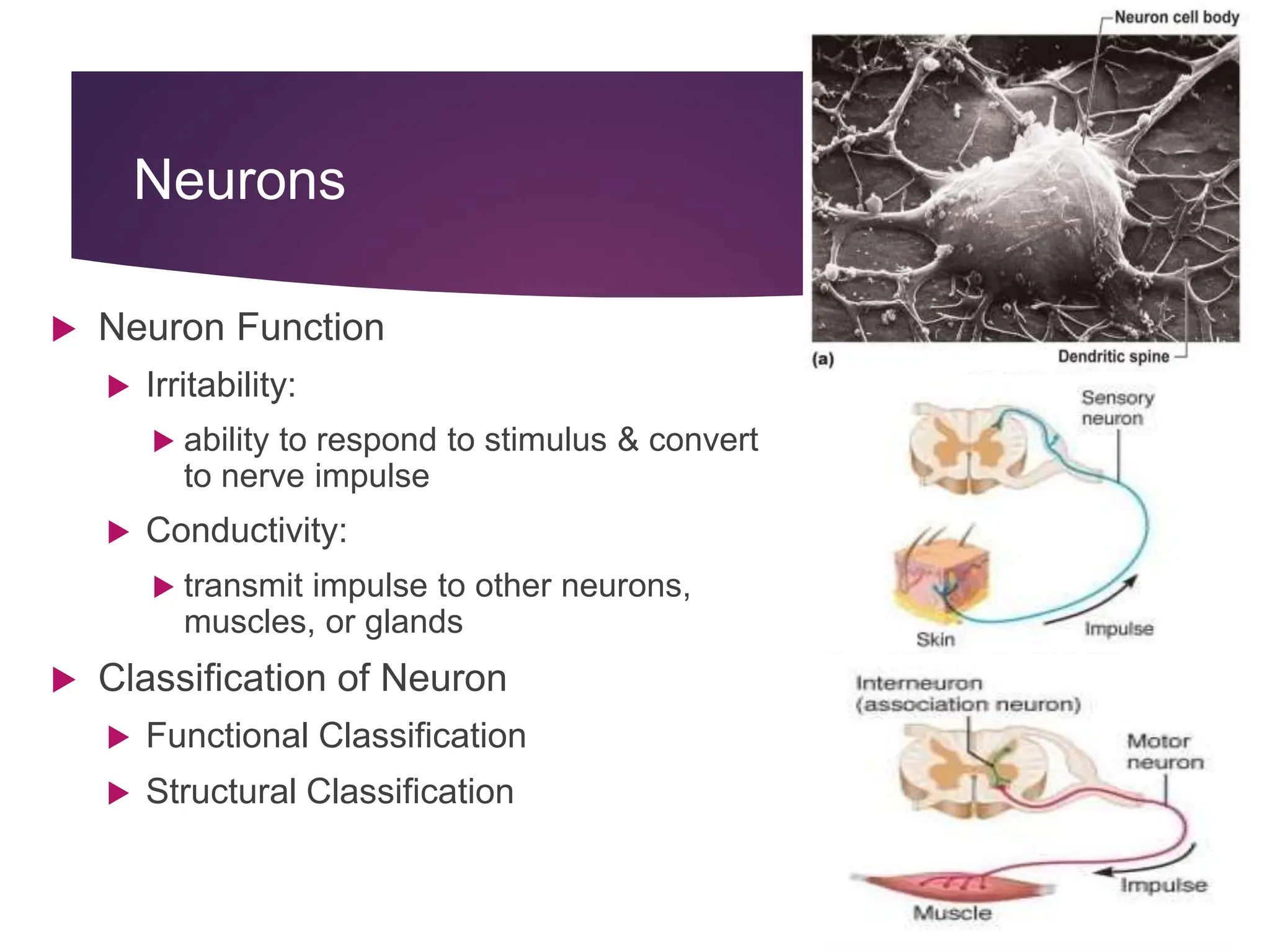 Neurons

Neuron Function

Irritability:

ability to respond to stimulus & convert to nerve impulse

Conductivity:

transmit impulse to other neurons, muscles, or glands

Classification of Neuron

Functional Classification

Structural Classification

Neuron cell body

(a)

Dendritic spine

Sensory neuron

Skin

Impulse

Interneuron (association neuron)

Motor neuron

Impulse

Muscle